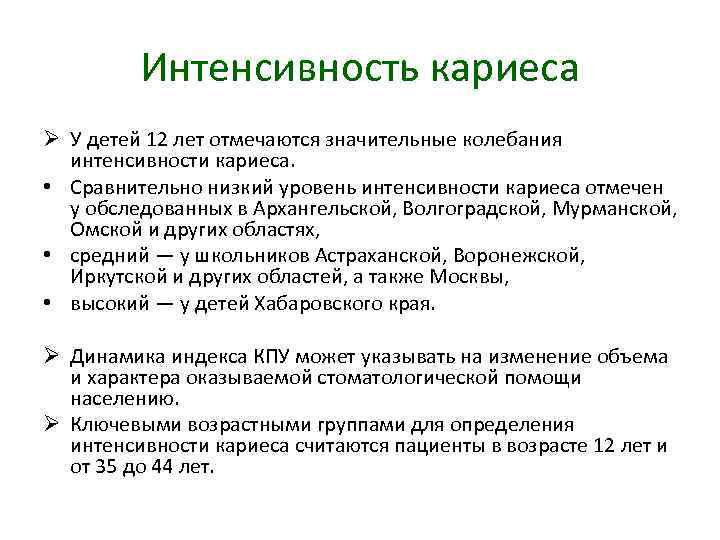 Интенсивность кариеса

➢ У детей 12 лет отмечаются значительные колебания интенсивности кариеса.

• Сравнительно низкий уровень интенсивности кариеса отмечен у обследованных в Архангельской, Волгоградской, Мурманской, Омской и других областях,

• средний — у школьников Астраханской, Воронежской, Иркутской и других областей, а также Москвы,

• высокий — у детей Хабаровского края.

➢ Динамика индекса КПУ может указывать на изменение объема и характера оказываемой стоматологической помощи населению.

➢ Ключевыми возрастными группами для определения интенсивности кариеса считаются пациенты в возрасте 12 лет и от 35 до 44 лет.